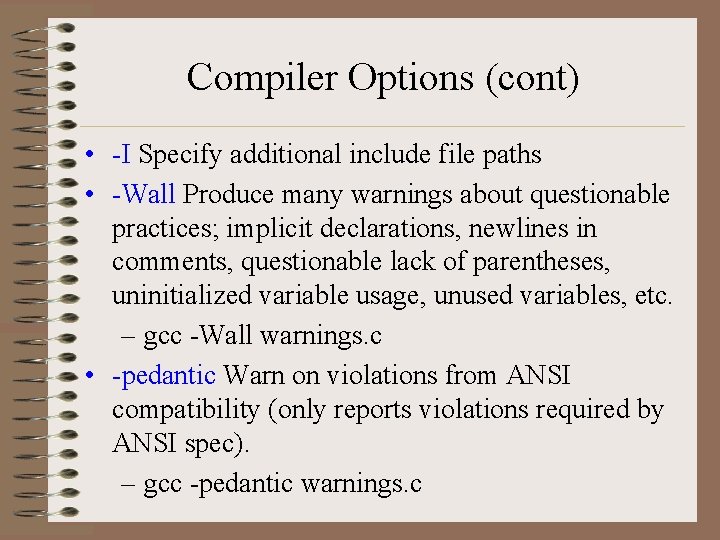 Compiler Options (cont)

• -I Specify additional include file paths
• -Wall Produce many warnings about questionable practices; implicit declarations, newlines in comments, questionable lack of parentheses, uninitialized variable usage, unused variables, etc.
– gcc -Wall warnings.c
• -pedantic Warn on violations from ANSI compatibility (only reports violations required by ANSI spec).
– gcc -pedantic warnings.c